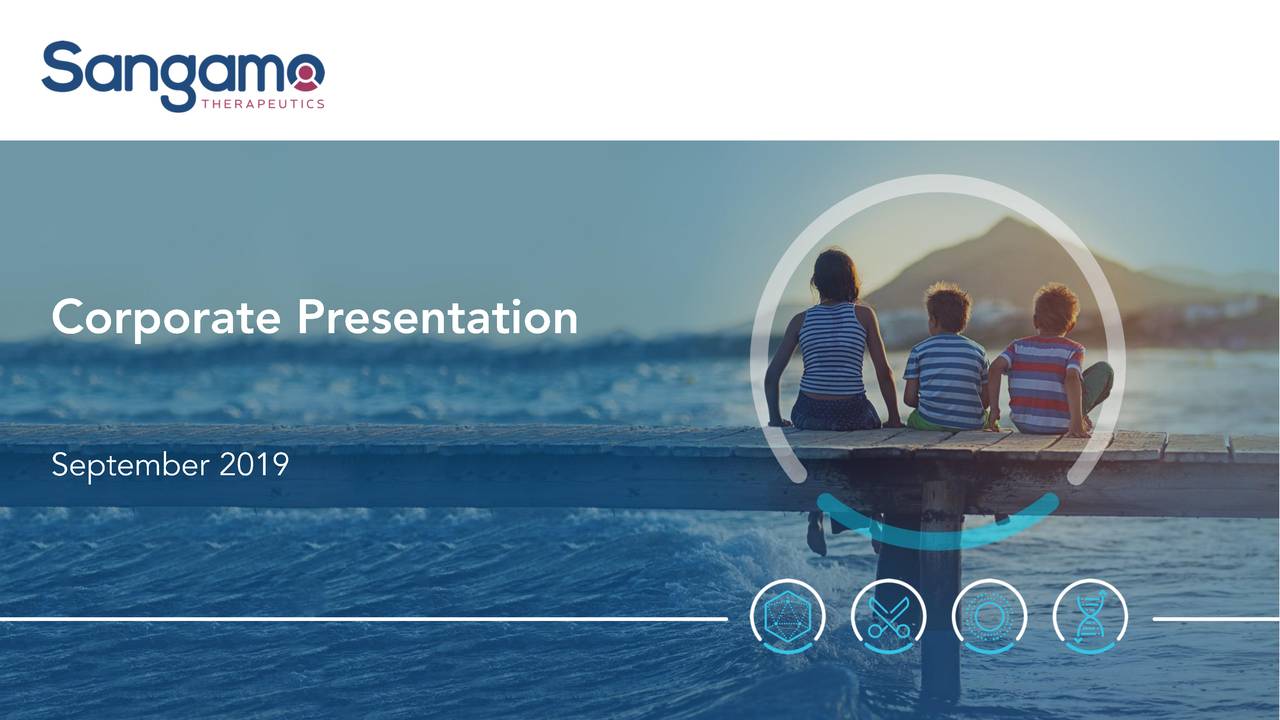 Sangamo
THERAPEUTICS

Corporate Presentation

September 2019